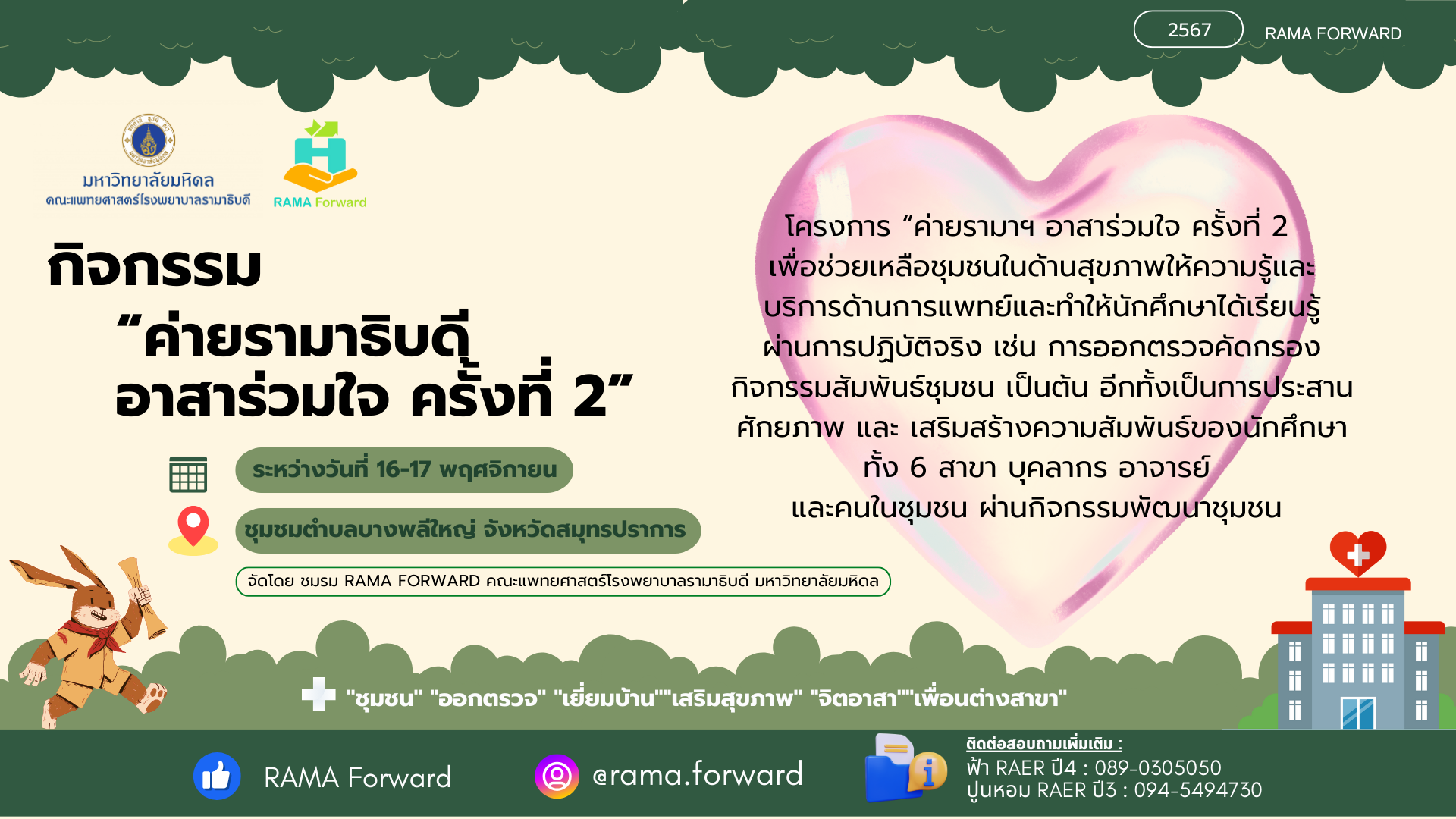 2567

RAMA FORWARD

มหาวิทยาลัยมหิดล
คณะแพทยศาสตร์โรงพยาบาลรามาธิบดี

RAMA Forward

กิจกรรม
“ค่ายรามาธิบดี อาสาร่วมใจ ครั้งที่ 2”

ระหว่างวันที่ 16-17 พฤศจิกายน

ชุมชมตำบลบางพลีใหญ่ จังหวัดสมุทรปราการ

จัดโดย ชมรม RAMA FORWARD คณะแพทยศาสตร์โรงพยาบาลรามาธิบดี มหาวิทยาลัยมหิดล

โครงการ “ค่ายรามาฯ อาสาร่วมใจ ครั้งที่ 2 เพื่อช่วยเหลือชุมชนในด้านสุขภาพให้ความรู้และบริการด้านการแพทย์และทำให้นักศึกษาได้เรียนรู้ผ่านการปฏิบัติจริง เช่น การออกตรวจคัดกรอง กิจกรรมสัมพันธ์ชุมชน เป็นต้น อีกทั้งเป็นการประสานศักยภาพ และ เสริมสร้างความสัมพันธ์ของนักศึกษาทั้ง 6 สาขา บุคลากร อาจารย์ และคนในชุมชน ผ่านกิจกรรมพัฒนาชุมชน

"ชุมชน" "ออกตรวจ" "เยี่ยมบ้าน""เสริมสุขภาพ" "จิตอาสา""เพื่อนต่างสาขา"

RAMA Forward

@rama.forward

ติดต่อสอบถามเพิ่มเติม :
ฟ้า RAER ปี4 : 089-0305050
ปูนหอม RAER ปี3 : 094-5494730